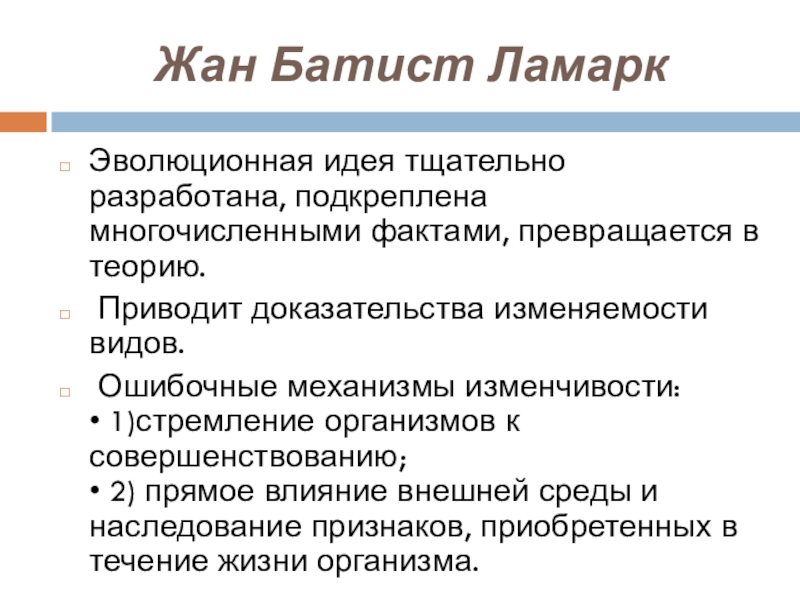 Жан Батист Ламарк

Эволюционная идея тщательно разработана, подкреплена многочисленными фактами, превращается в теорию.

Приводит доказательства изменяемости видов.

Ошибочные механизмы изменчивости:
• 1)стремление организмов к совершенствованию;
• 2) прямое влияние внешней среды и наследование признаков, приобретенных в течение жизни организма.